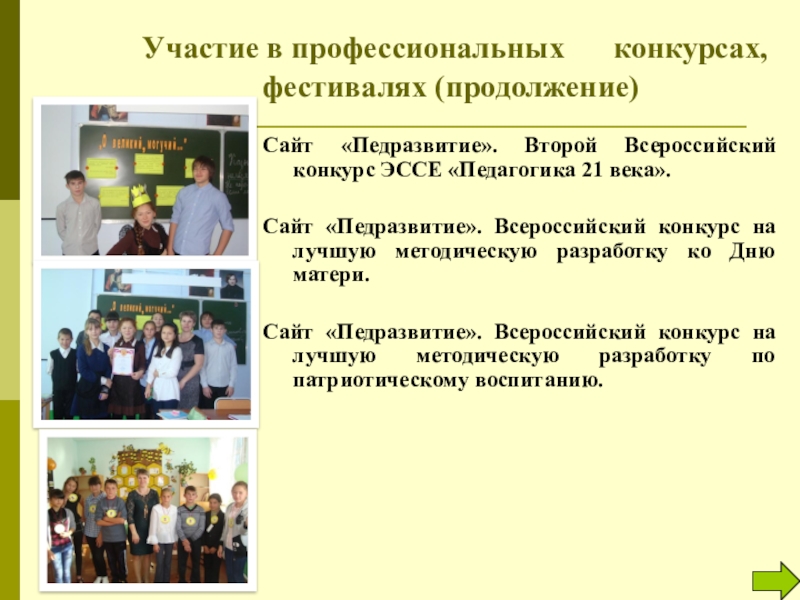 Участие в профессиональных конкурсах, фестивалях (продолжение)

«О великий, могучий...»

«О великий, могучий...»

Сайт «Педразвитие». Второй Всероссийский конкурс ЭССЕ «Педагогика 21 века».

Сайт «Педразвитие». Всероссийский конкурс на лучшую методическую разработку ко Дню матери.

Сайт «Педразвитие». Всероссийский конкурс на лучшую методическую разработку по патриотическому воспитанию.